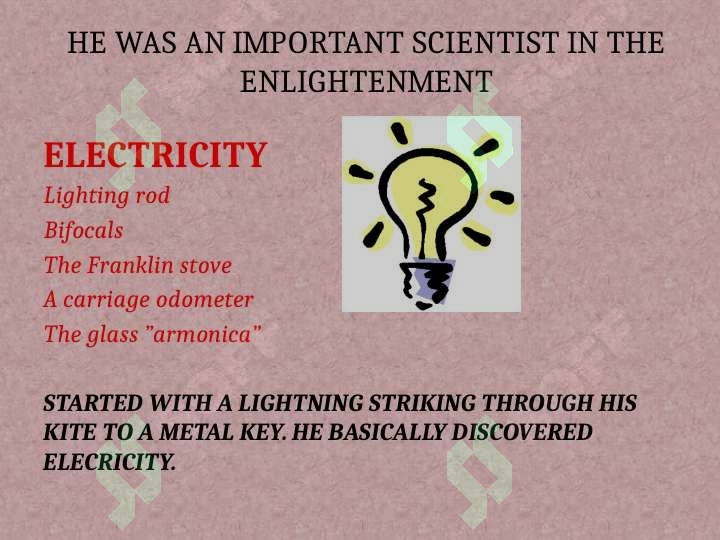 HE WAS AN IMPORTANT SCIENTIST IN THE ENLIGHTENMENT

ELECTRICITY
Lighting rod
Bifocals
The Franklin stove
A carriage odometer
The glass "armonica"

STARTED WITH A LIGHTNING STRIKING THROUGH HIS KITE TO A METAL KEY. HE BASICALLY DISCOVERED ELECRICITY.